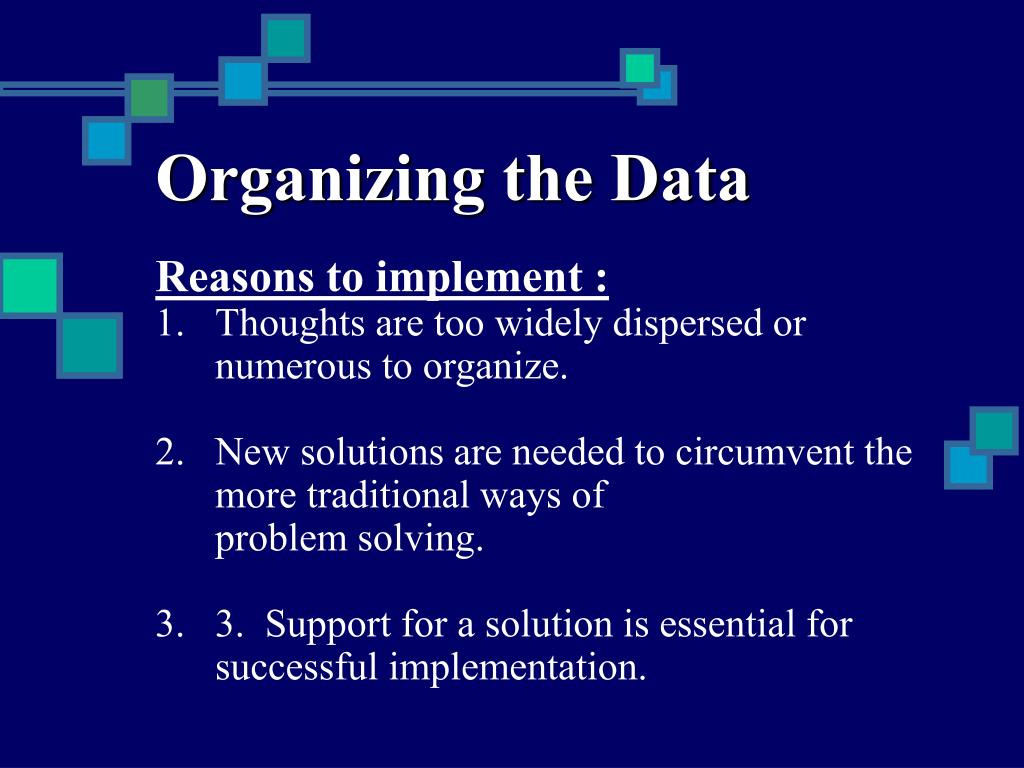 Organizing the Data

Reasons to implement :

1. Thoughts are too widely dispersed or numerous to organize.

2. New solutions are needed to circumvent the more traditional ways of problem solving.

3. 3. Support for a solution is essential for successful implementation.